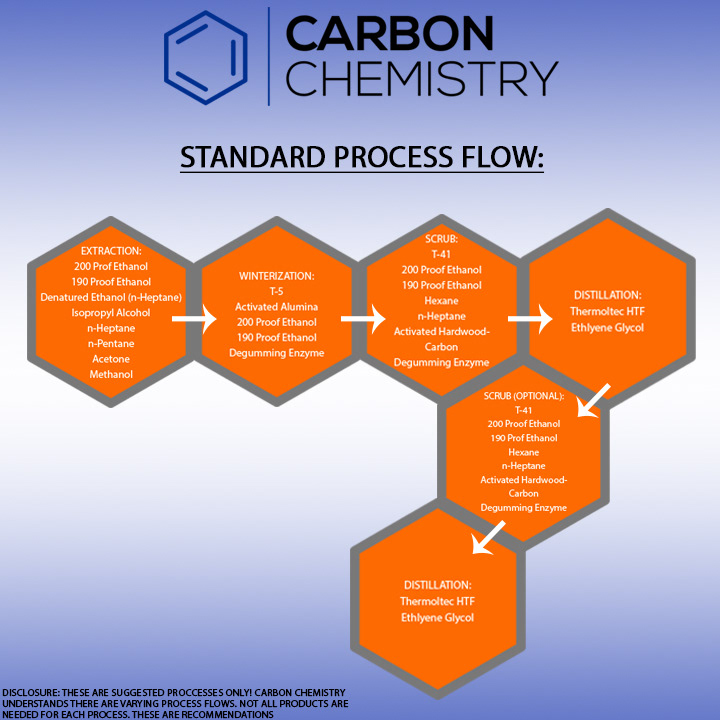 CARBON
CHEMISTRY

STANDARD PROCESS FLOW:

EXTRACTION:
200 Prof Ethanol
190 Proof Ethanol
Denatured Ethanol (n-Heptane)
Isopropyl Alcohol
n-Heptane
n-Pentane
Acetone
Methanol

WINTERIZATION:
T-5
Activated Alumina
200 Proof Ethanol
190 Proof Ethanol
Degumming Enzyme

SCRUB:
T-41
200 Proof Ethanol
190 Proof Ethanol
Hexane
n-Heptane
Activated Hardwood-Carbon
Degumming Enzyme

DISTILLATION:
Thermoltec HTF
Ethlyene Glycol

SCRUB (OPTIONAL):
T-41
200 Proof Ethanol
190 Prof Ethanol
Hexane
n-Heptane
Activated Hardwood-Carbon
Degumming Enzyme

DISTILLATION:
Thermoltec HTF
Ethlyene Glycol

DISCLOSURE: THESE ARE SUGGESTED PROCCESSES ONLY! CARBON CHEMISTRY UNDERSTANDS THERE ARE VARYING PROCESS FLOWS. NOT ALL PRODUCTS ARE NEEDED FOR EACH PROCESS. THESE ARE RECOMMENDATIONS